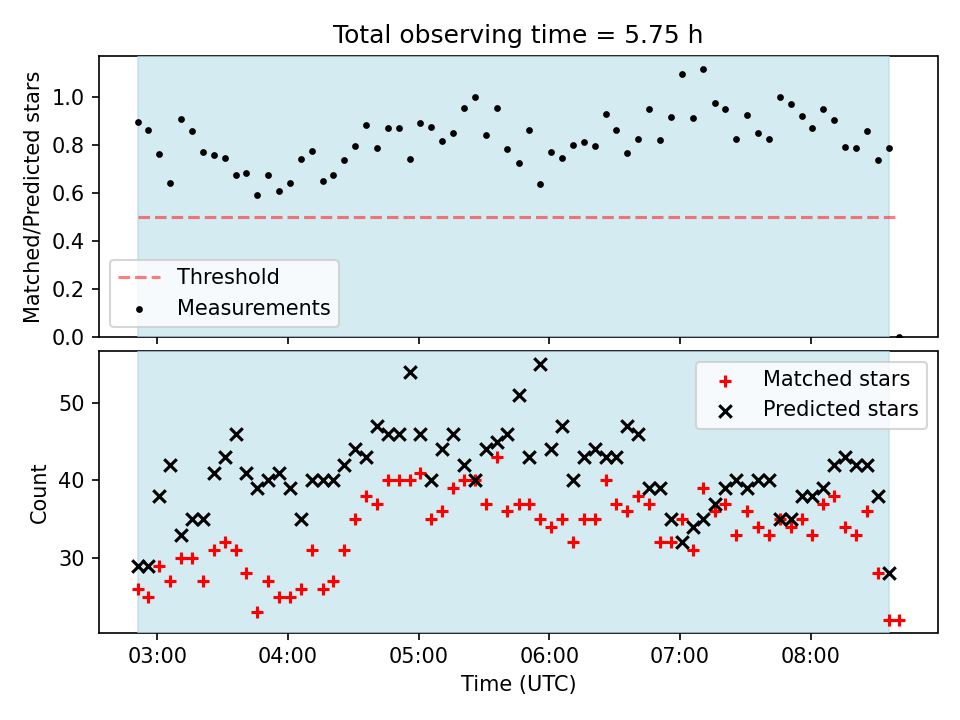 Total observing time = 5.75 h

Matched/Predicted stars

1.0
0.8
0.6
0.4
0.2
0.0

Threshold
Measurements

Count

50
40
30

Matched stars
Predicted stars

03:00
04:00
05:00
06:00
07:00
08:00

Time (UTC)